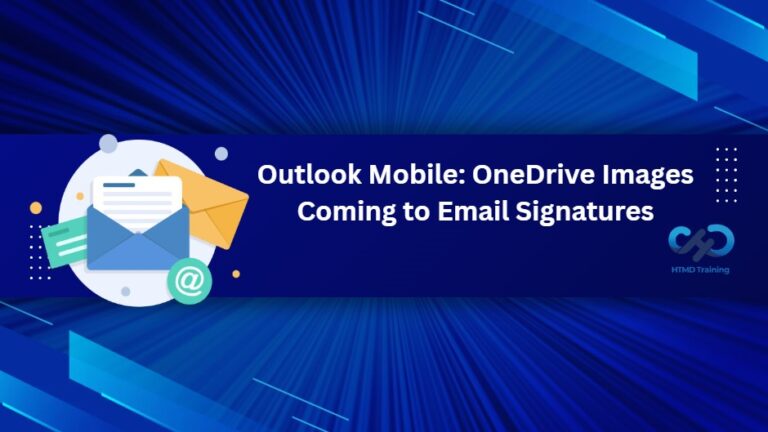 Outlook Mobile: OneDrive Images Coming to Email Signatures

@

HTMD Training